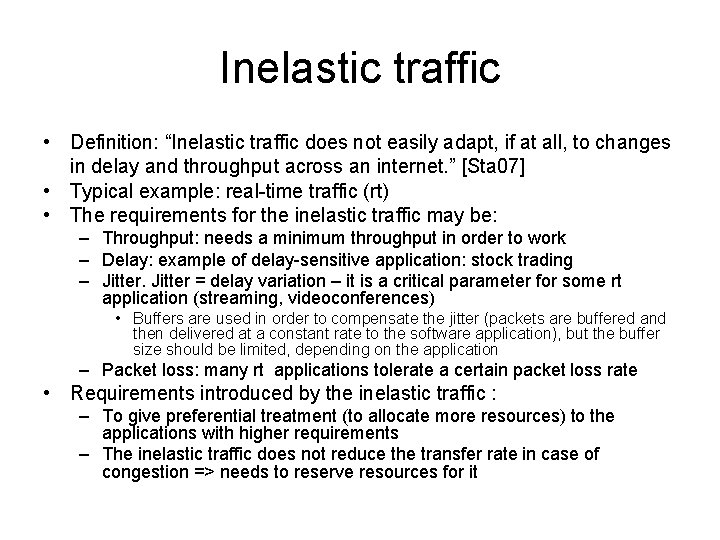 Inelastic traffic

• Definition: “Inelastic traffic does not easily adapt, if at all, to changes in delay and throughput across an internet.” [Sta07]
• Typical example: real-time traffic (rt)
• The requirements for the inelastic traffic may be:
  – Throughput: needs a minimum throughput in order to work
  – Delay: example of delay-sensitive application: stock trading
  – Jitter. Jitter = delay variation – it is a critical parameter for some rt application (streaming, videoconferences)
    • Buffers are used in order to compensate the jitter (packets are buffered and then delivered at a constant rate to the software application), but the buffer size should be limited, depending on the application
  – Packet loss: many rt applications tolerate a certain packet loss rate
• Requirements introduced by the inelastic traffic :
  – To give preferential treatment (to allocate more resources) to the applications with higher requirements
  – The inelastic traffic does not reduce the transfer rate in case of congestion => needs to reserve resources for it